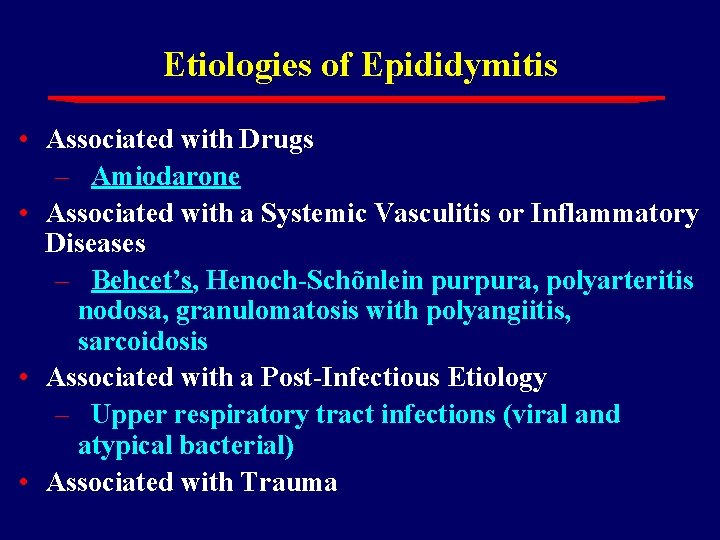 Etiologies of Epididymitis

• Associated with Drugs
– Amiodarone
• Associated with a Systemic Vasculitis or Inflammatory Diseases
– Behcet's, Henoch-Schõnlein purpura, polyarteritis nodosa, granulomatosis with polyangiitis, sarcoidosis
• Associated with a Post-Infectious Etiology
– Upper respiratory tract infections (viral and atypical bacterial)
• Associated with Trauma